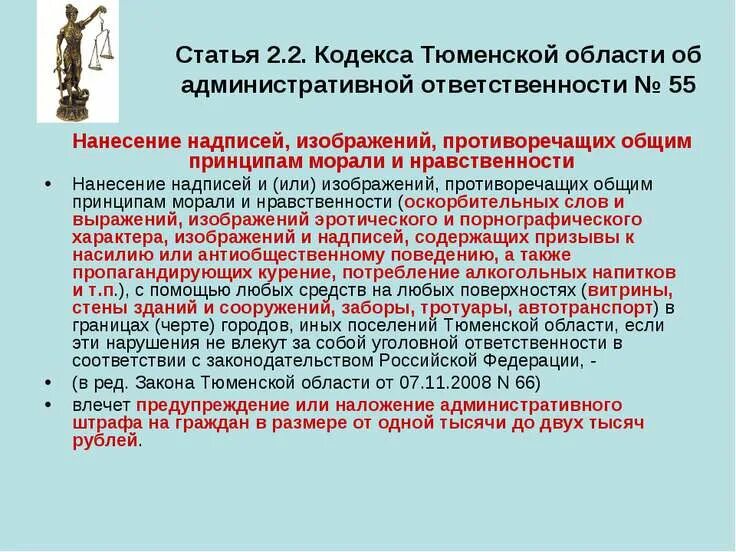 Статья 2.2. Кодекса Тюменской области об административной ответственности № 55

Нанесение надписей, изображений, противоречащих общим принципам морали и нравственности

• Нанесение надписей и (или) изображений, противоречащих общим принципам морали и нравственности (оскорбительных слов и выражений, изображений эротического и порнографического характера, изображений и надписей, содержащих призывы к насилию или антиобщественному поведению, а также пропагандирующих курение, потребление алкогольных напитков и т.п.), с помощью любых средств на любых поверхностях (витрины, стены зданий и сооружений, заборы, тротуары, автотранспорт) в границах (черте) городов, иных поселений Тюменской области, если эти нарушения не влекут за собой уголовной ответственности в соответствии с законодательством Российской Федерации, -

• (в ред. Закона Тюменской области от 07.11.2008 N 66)

• влечет предупреждение или наложение административного штрафа на граждан в размере от одной тысячи до двух тысяч рублей.